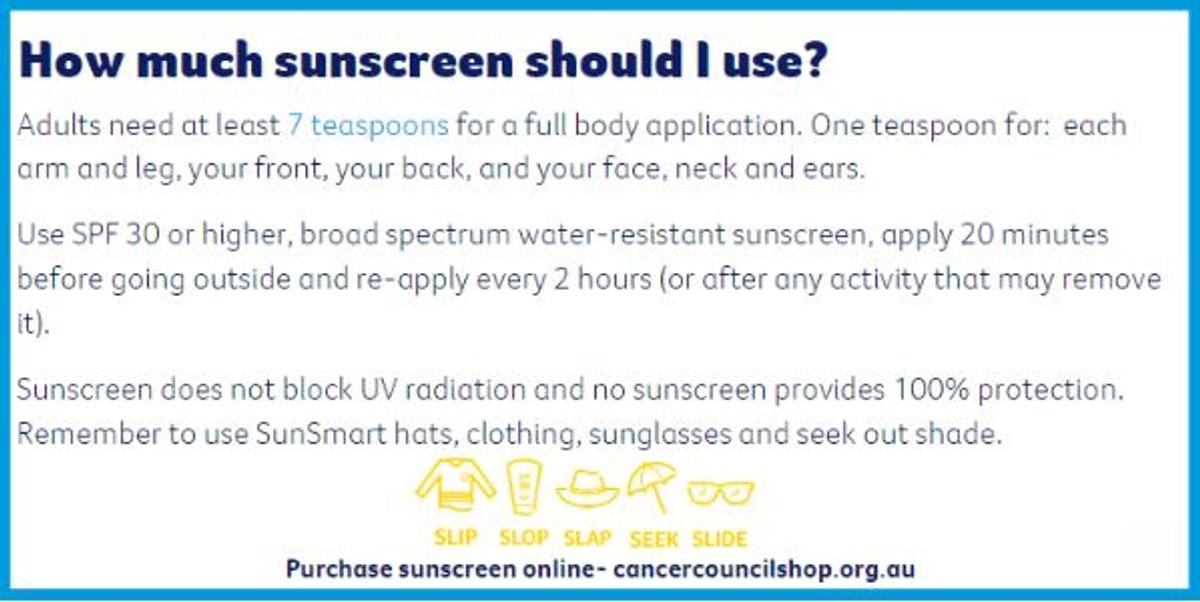 How much sunscreen should I use?

Adults need at least 7 teaspoons for a full body application. One teaspoon for: each arm and leg, your front, your back, and your face, neck and ears.

Use SPF 30 or higher, broad spectrum water-resistant sunscreen, apply 20 minutes before going outside and re-apply every 2 hours (or after any activity that may remove it).

Sunscreen does not block UV radiation and no sunscreen provides 100% protection. Remember to use SunSmart hats, clothing, sunglasses and seek out shade.

SLIP SLOP SLAP SEEK SLIDE

Purchase sunscreen online- cancercouncilshop.org.au